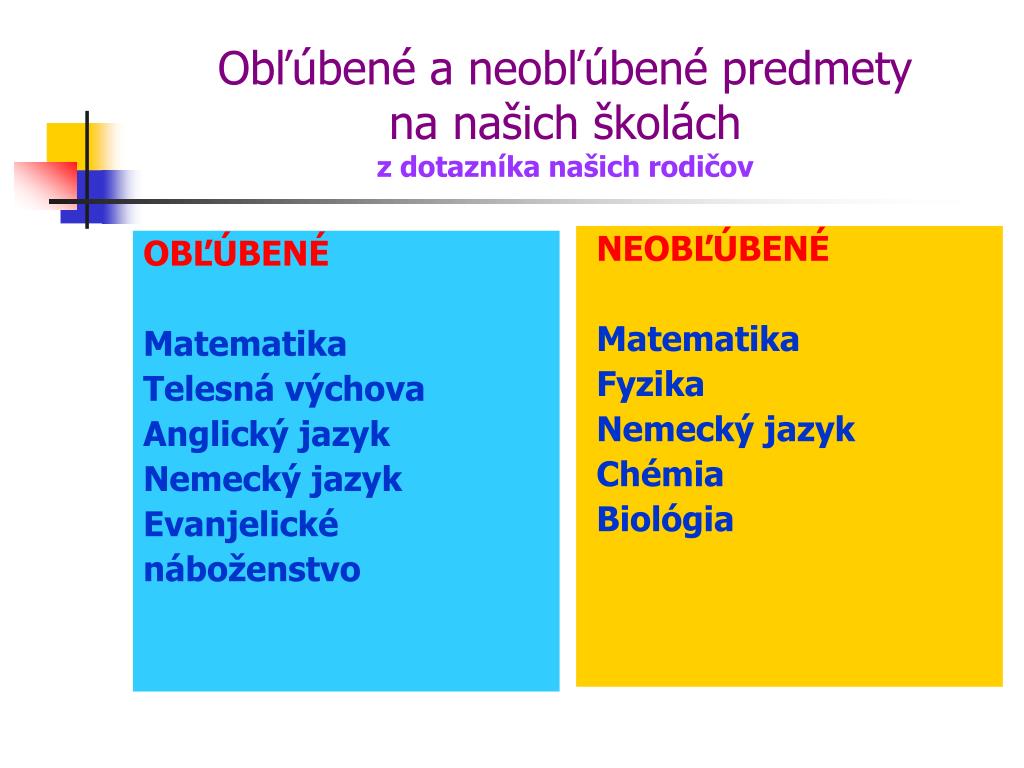 Obľúbené a neobľúbené predmety na našich školách
z dotazníka našich rodičov

OBĽÚBENÉ

Matematika
Telesná výchova
Anglický jazyk
Nemecký jazyk
Evanjelické náboženstvo

NEOBĽÚBENÉ

Matematika
Fyzika
Nemecký jazyk
Chémia
Biológia